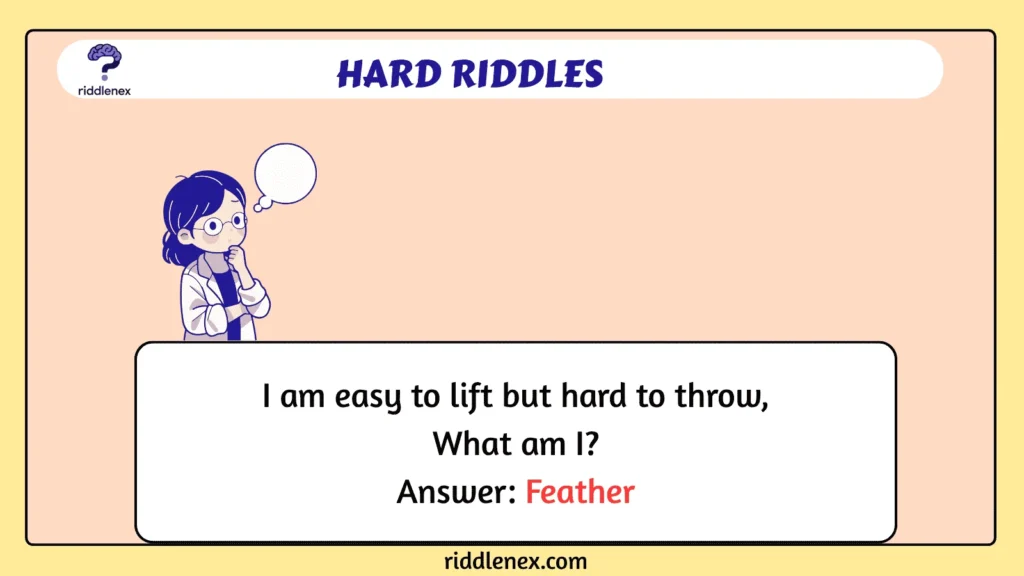 riddlenex

HARD RIDDLES

I am easy to lift but hard to throw,
What am I?
Answer: Feather

riddlenex.com